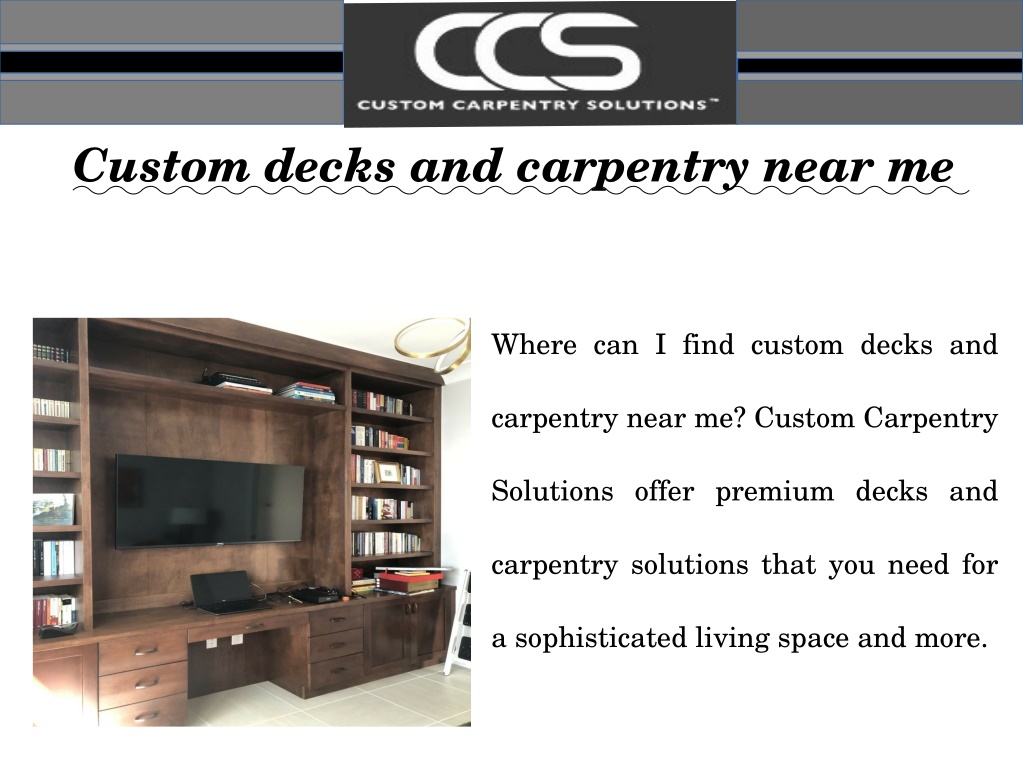 CCS
CUSTOM CARPENTRY SOLUTIONS™

Custom decks and carpentry near me

Where can I find custom decks and carpentry near me? Custom Carpentry Solutions offer premium decks and carpentry solutions that you need for a sophisticated living space and more.